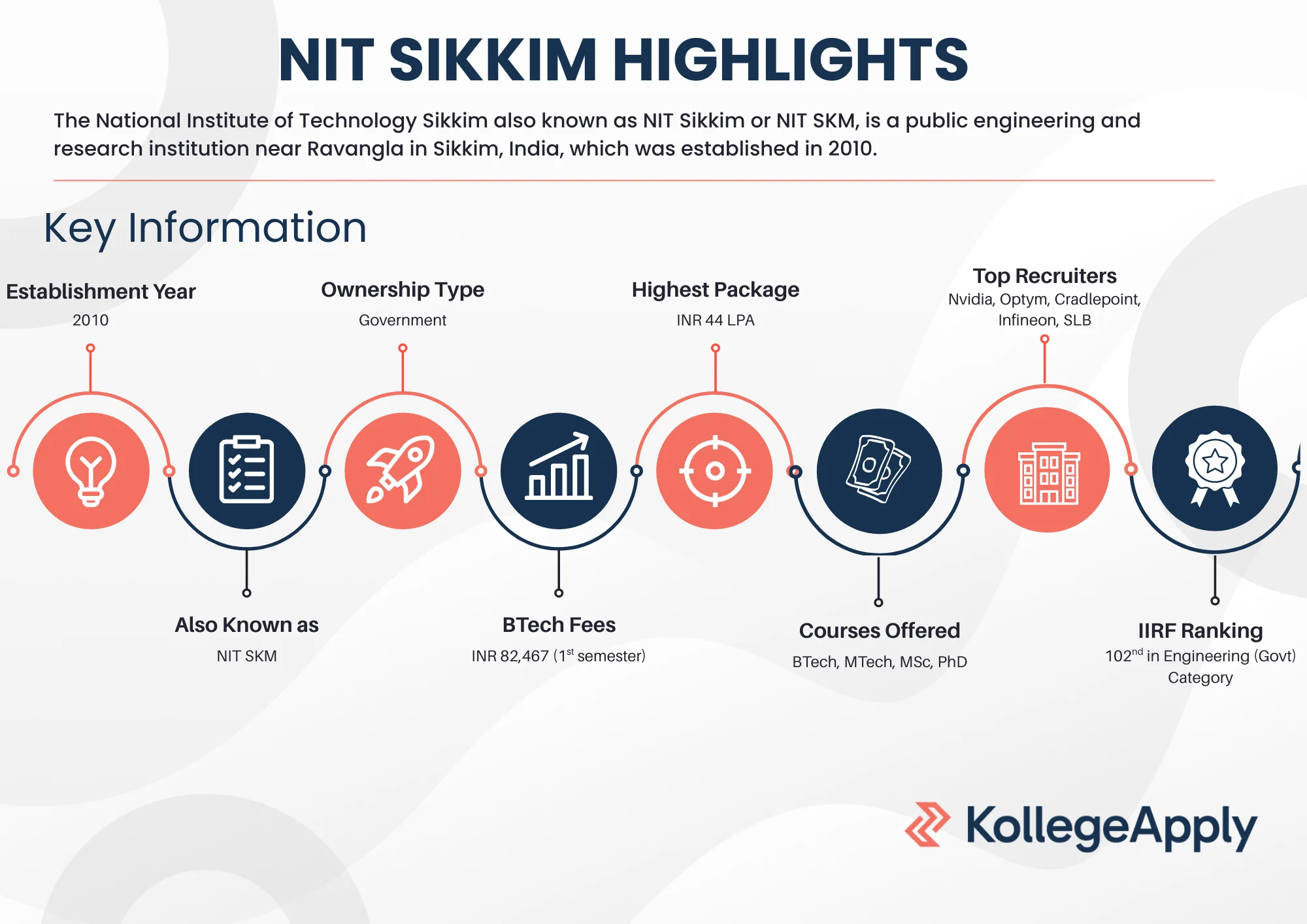 NIT SIKKIM HIGHLIGHTS

The National Institute of Technology Sikkim also known as NIT Sikkim or NIT SKM, is a public engineering and research institution near Ravangla in Sikkim, India, which was established in 2010.

Key Information

Establishment Year
2010

Ownership Type
Government

Highest Package
INR 44 LPA

Top Recruiters
Nvidia, Optym, Cradlepoint, Infineon, SLB

Also Known as
NIT SKM

BTech Fees
INR 82,467 ($1^{st}$ semester)

Courses Offered
BTech, MTech, MSc, PhD

IIRF Ranking
$102^{nd}$ in Engineering (Govt) Category

KollegeApply